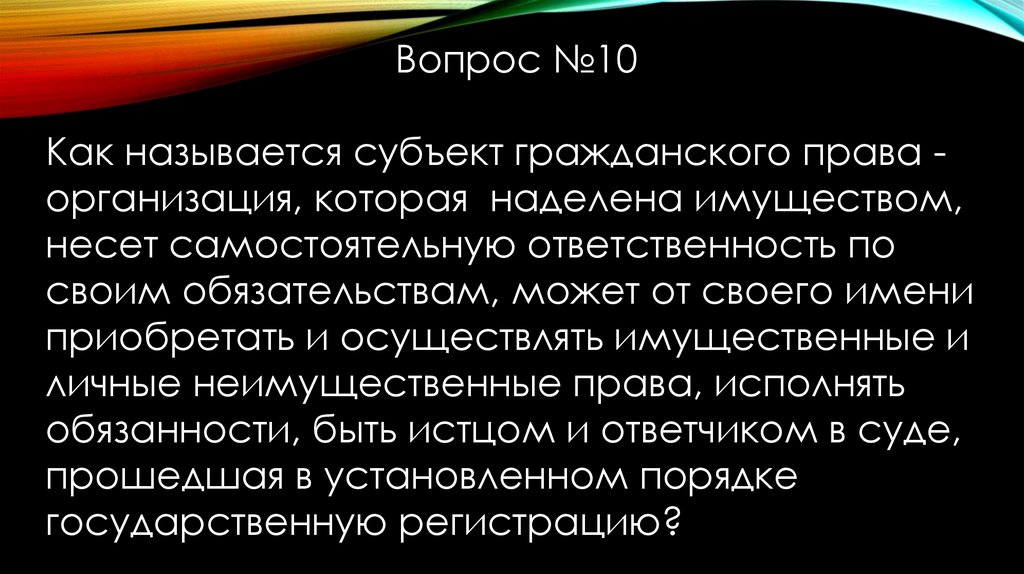 Вопрос №10

Как называется субъект гражданского права - организация, которая наделена имуществом, несет самостоятельную ответственность по своим обязательствам, может от своего имени приобретать и осуществлять имущественные и личные неимущественные права, исполнять обязанности, быть истцом и ответчиком в суде, прошедшая в установленном порядке государственную регистрацию?